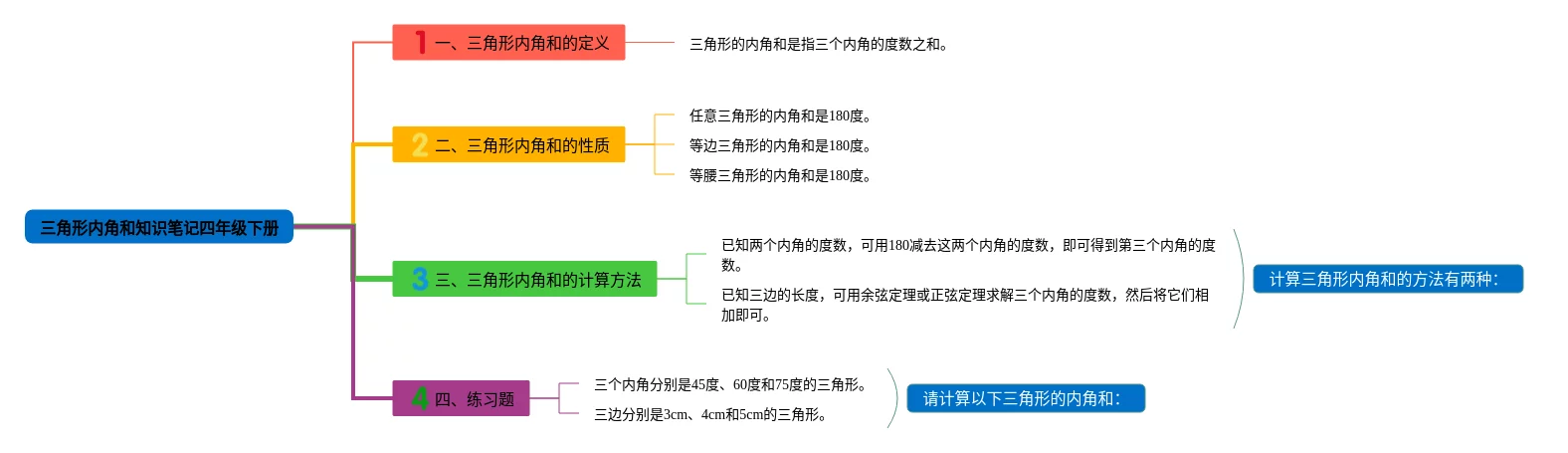 三角形内角和知识笔记四年级下册

1 一、三角形内角和的定义

三角形的内角和是指三个内角的度数之和。

2 二、三角形内角和的性质

任意三角形的内角和是180度。

等边三角形的内角和是180度。

等腰三角形的内角和是180度。

3 三、三角形内角和的计算方法

已知两个内角的度数，可用180减去这两个内角的度数，即可得到第三个内角的度数。

已知三边的长度，可用余弦定理或正弦定理求解三个内角的度数，然后将它们相加即可。

计算三角形内角和的方法有两种：

4 四、练习题

三个内角分别是45度、60度和75度的三角形。

三边分别是3cm、4cm和5cm的三角形。

请计算以下三角形的内角和：